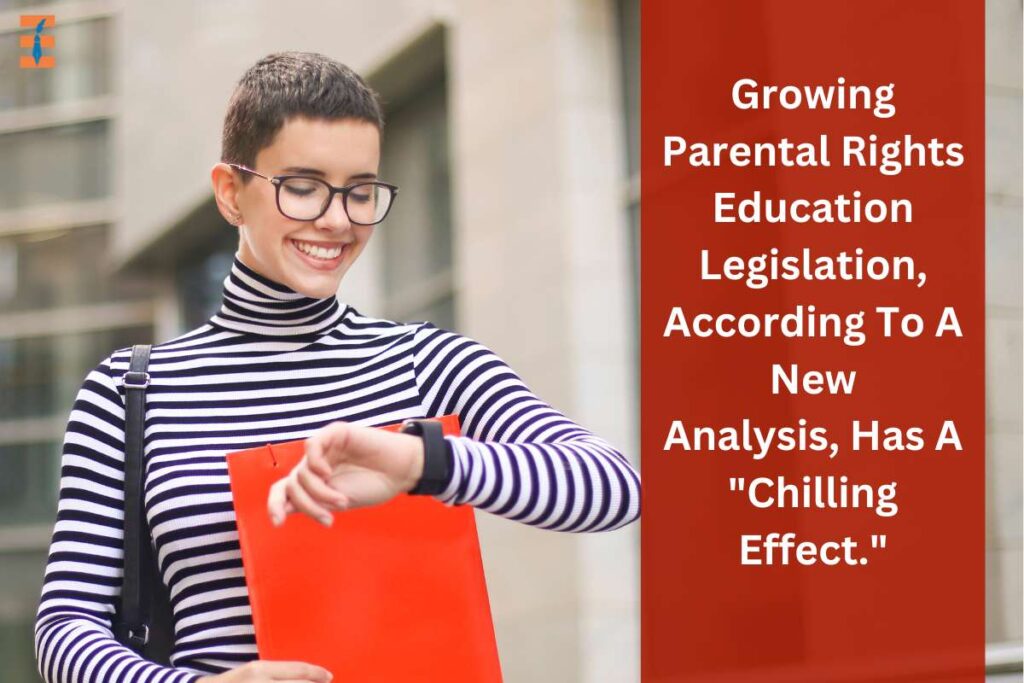 Growing Parental Rights Education Legislation, According To A New Analysis, Has A "Chilling Effect."